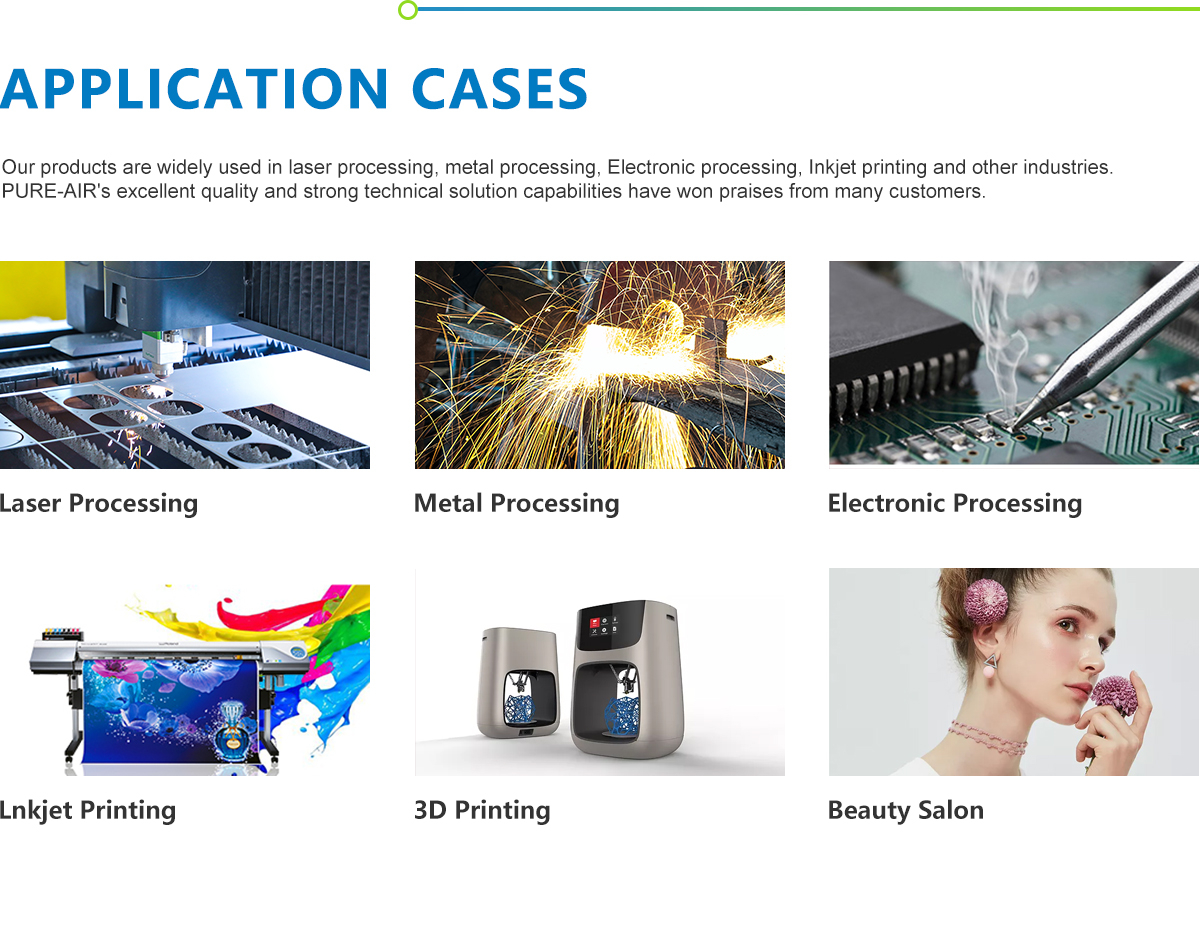 APPLICATION CASES

Our products are widely used in laser processing, metal processing, Electronic processing, Inkjet printing and other industries. PURE-AIR's excellent quality and strong technical solution capabilities have won praises from many customers.

Laser Processing

Metal Processing

Electronic Processing

Lnkjet Printing

3D Printing

Beauty Salon